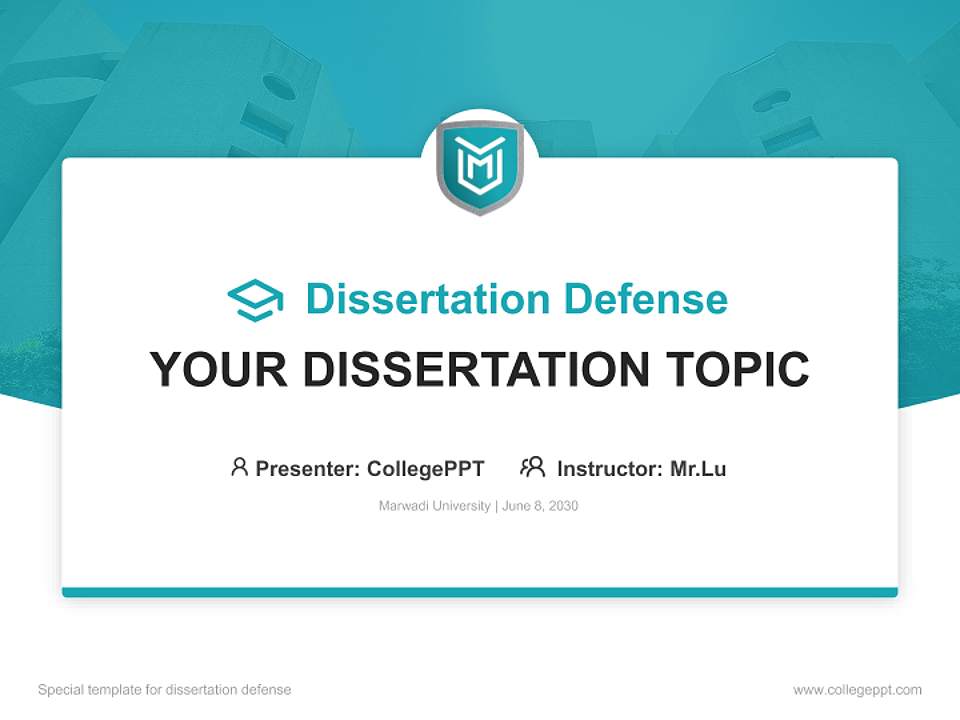 Dissertation Defense

YOUR DISSERTATION TOPIC

Presenter: CollegePPT Instructor: Mr.Lu

Marwadi University | June 8, 2030

Special template for dissertation defense

www.collegeppt.com